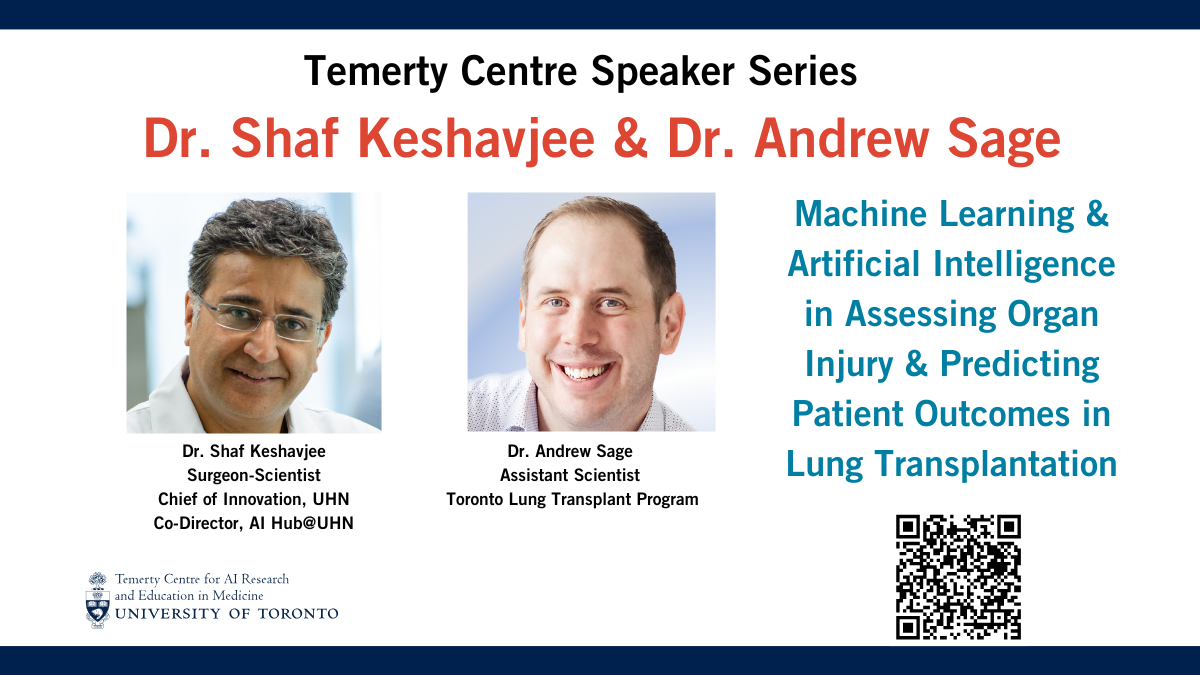 Temerty Centre Speaker Series

Dr. Shaf Keshavjee & Dr. Andrew Sage

Dr. Shaf Keshavjee
Surgeon-Scientist
Chief of Innovation, UHN
Co-Director, AI Hub@UHN

Dr. Andrew Sage
Assistant Scientist
Toronto Lung Transplant Program

Machine Learning & Artificial Intelligence in Assessing Organ Injury & Predicting Patient Outcomes in Lung Transplantation

Temerty Centre for AI Research and Education in Medicine
UNIVERSITY OF TORONTO